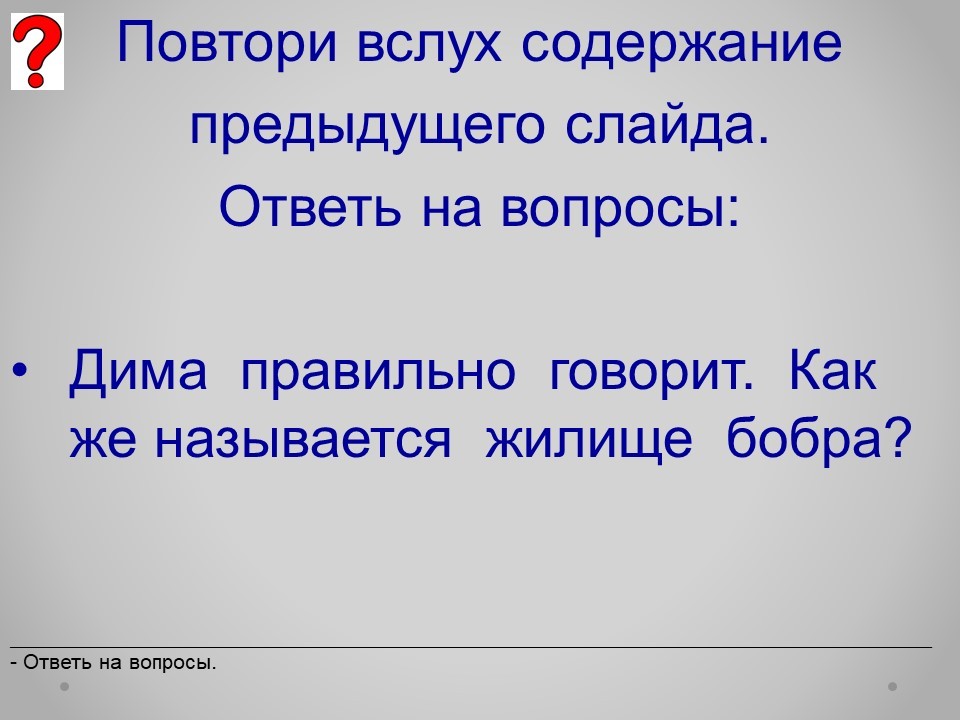 ?

Повтори вслух содержание предыдущего слайда.
Ответь на вопросы:

• Дима правильно говорит. Как же называется жилище бобра?

- Ответь на вопросы.